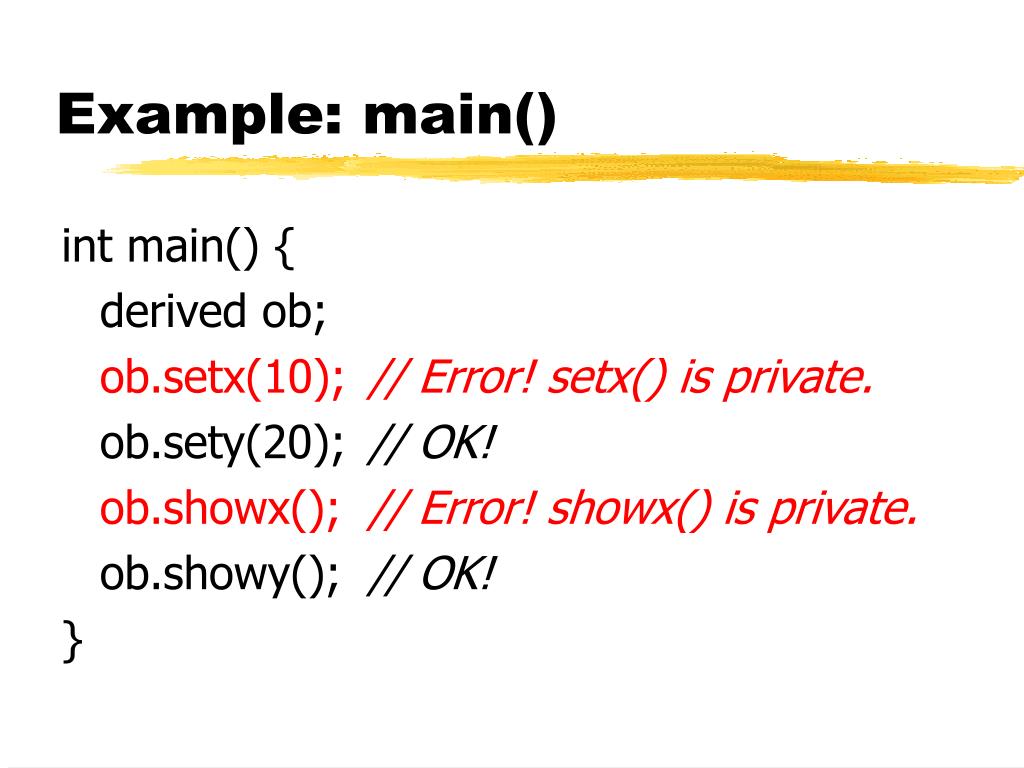 Example: main()

int main() {
derived ob;
ob.setx(10); // Error! setx() is private.
ob.sety(20); // OK!
ob.showx(); // Error! showx() is private.
ob.showy(); // OK!
}